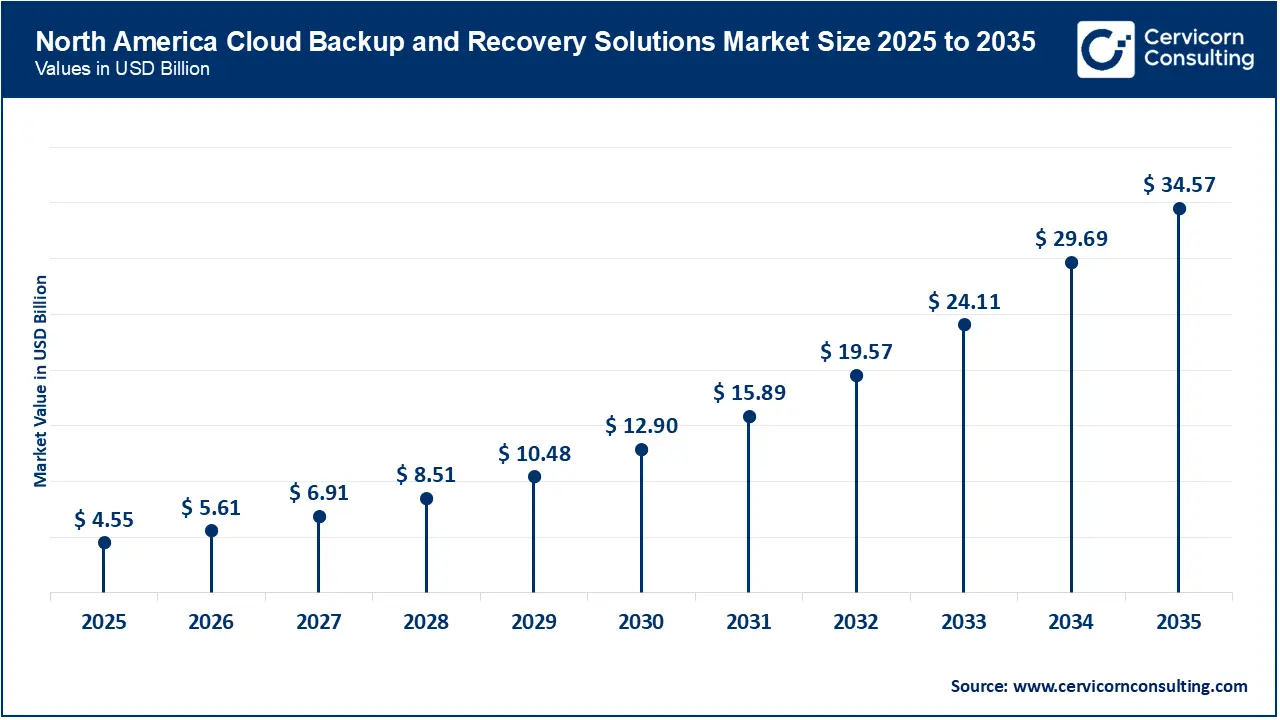 North America Cloud Backup and Recovery Solutions Market Size 2025 to 2035
Values in USD Billion

Cervicorn Consulting

Market Value in USD Billion

$ 4.55
$ 5.61
$ 6.91
$ 8.51
$ 10.48
$ 12.90
$ 15.89
$ 19.57
$ 24.11
$ 29.69
$ 34.57

2025
2026
2027
2028
2029
2030
2031
2032
2033
2034
2035

Source: www.cervicornconsulting.com